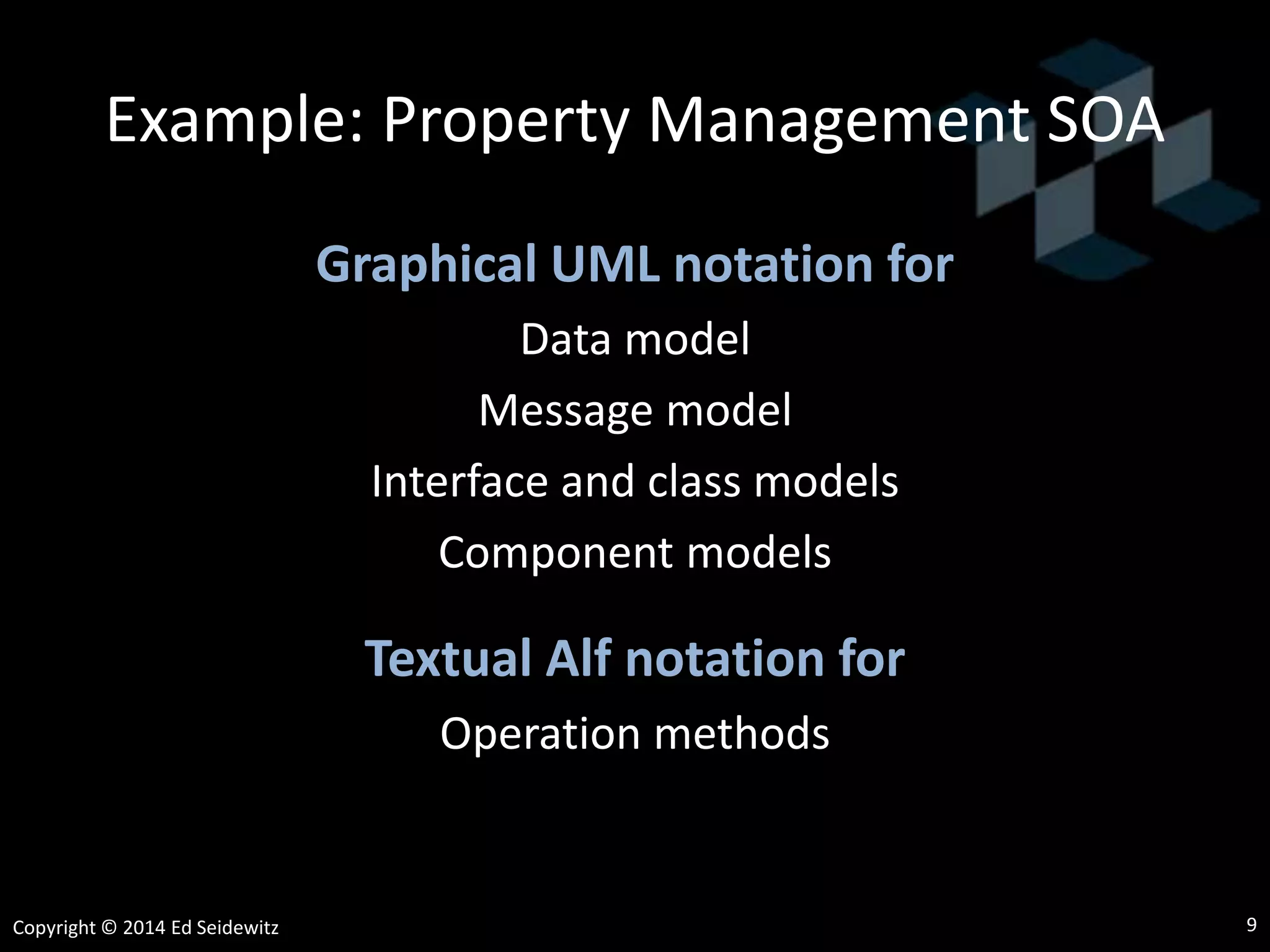 Example: Property Management SOA

Graphical UML notation for

Data model

Message model

Interface and class models

Component models

Textual Alf notation for

Operation methods

Copyright © 2014 Ed Seidewitz

9